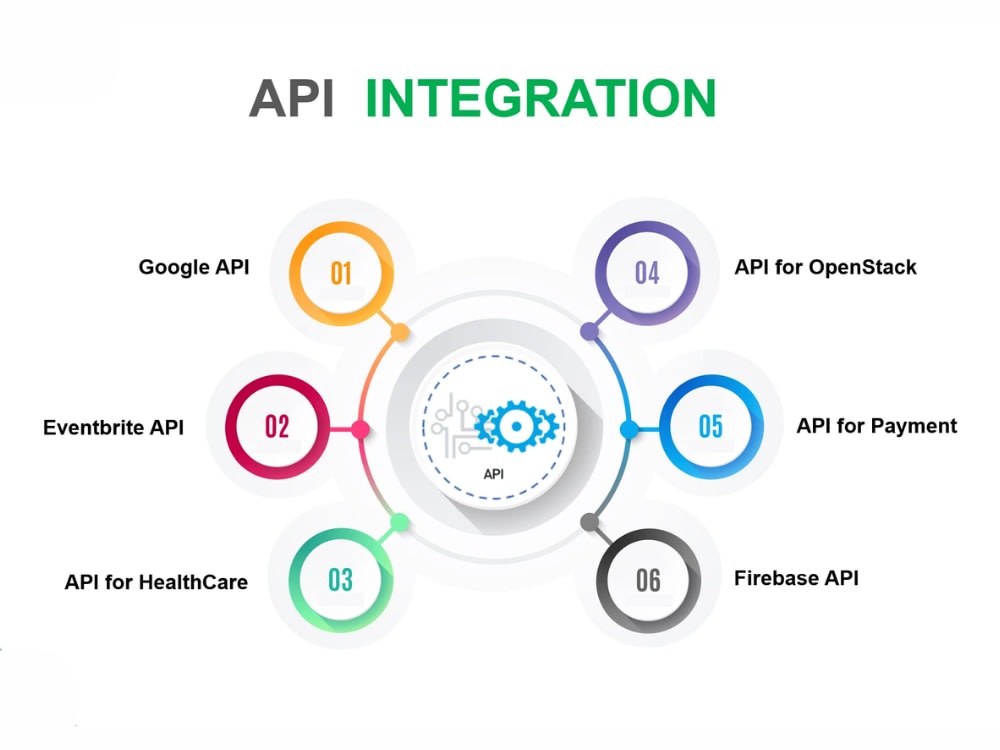 API INTEGRATION

Google API 01

Eventbrite API 02

API for HealthCare 03

API

04 API for OpenStack

05 API for Payment

06 Firebase API